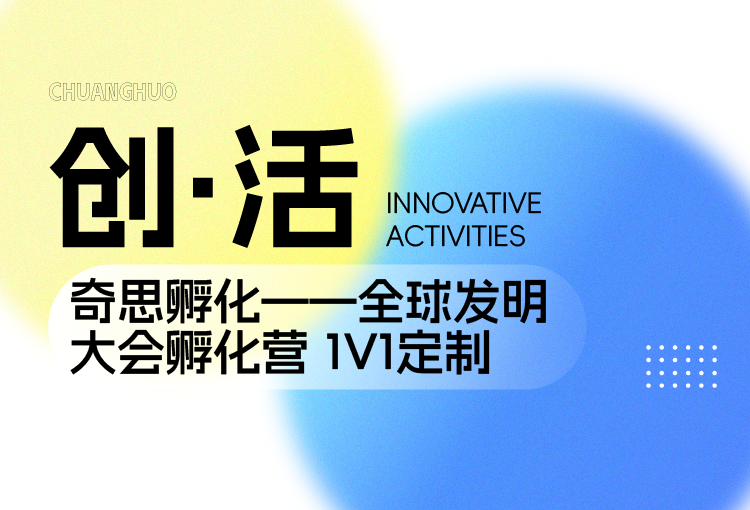 CHUANGHUO

创·活

INNOVATIVE ACTIVITIES

奇思孵化——全球发明大会孵化营 1V1定制